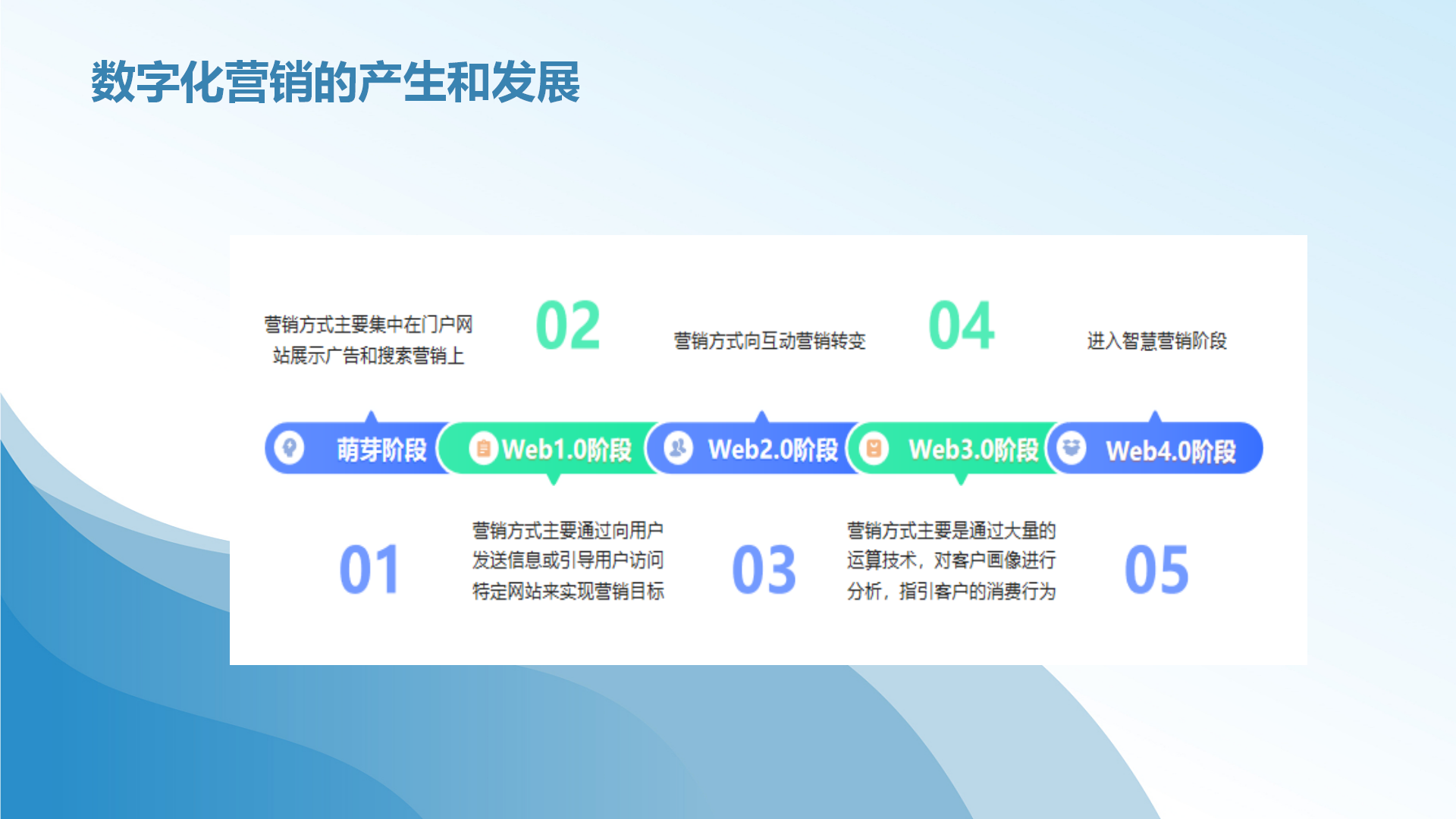 数字化营销的产生和发展

营销方式主要集中在门户网站展示广告和搜索营销上

02

营销方式向互动营销转变

04

进入智慧营销阶段

萌芽阶段

Web1.0阶段

Web2.0阶段

Web3.0阶段

Web4.0阶段

01

营销方式主要通过向用户发送信息或引导用户访问特定网站来实现营销目标

03

营销方式主要是通过大量的运算技术，对客户画像进行分析，指引客户的消费行为

05